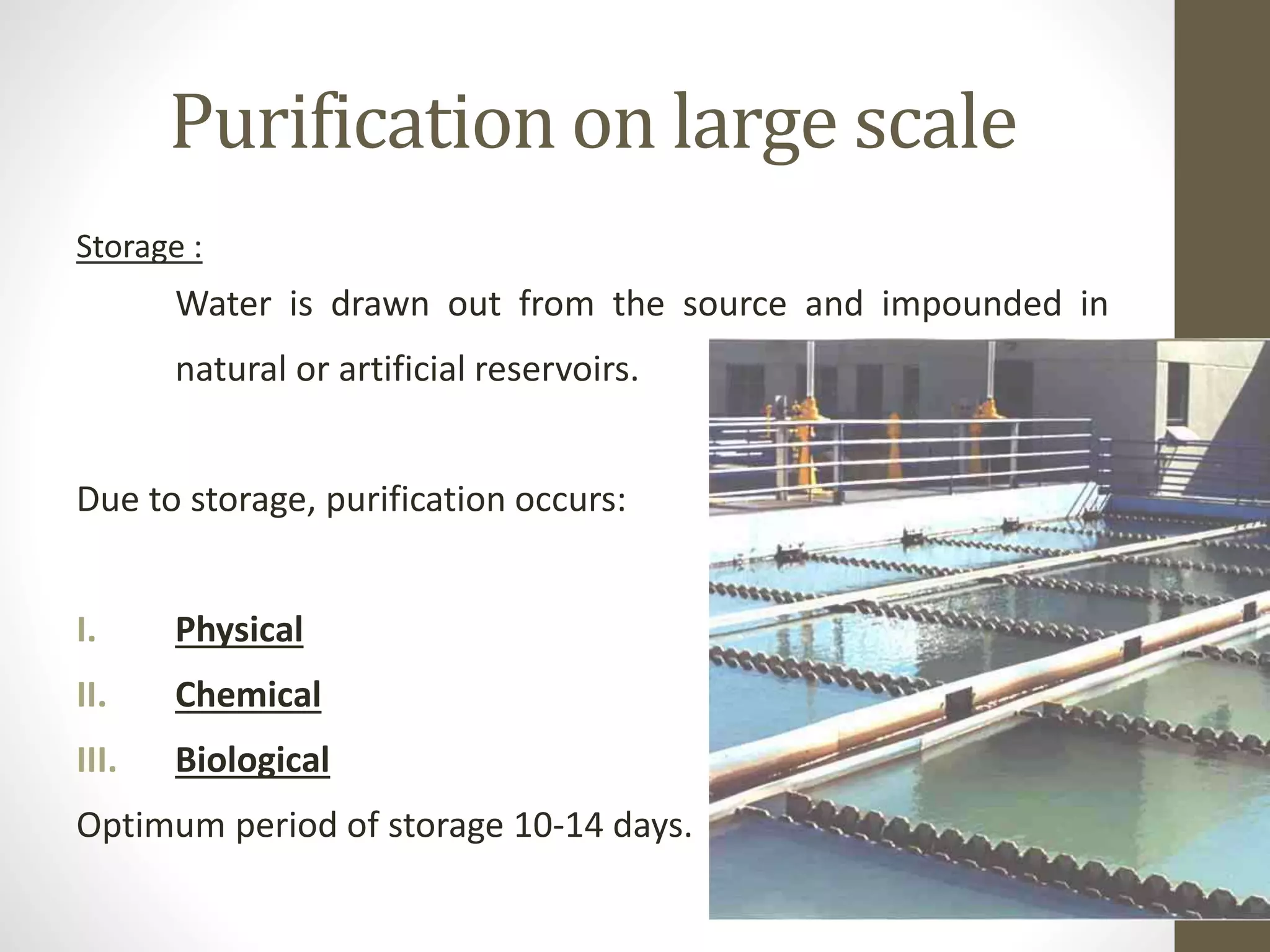 Purification on large scale

Storage :

Water is drawn out from the source and impounded in natural or artificial reservoirs.

Due to storage, purification occurs:

I. Physical
II. Chemical
III. Biological

Optimum period of storage 10-14 days.